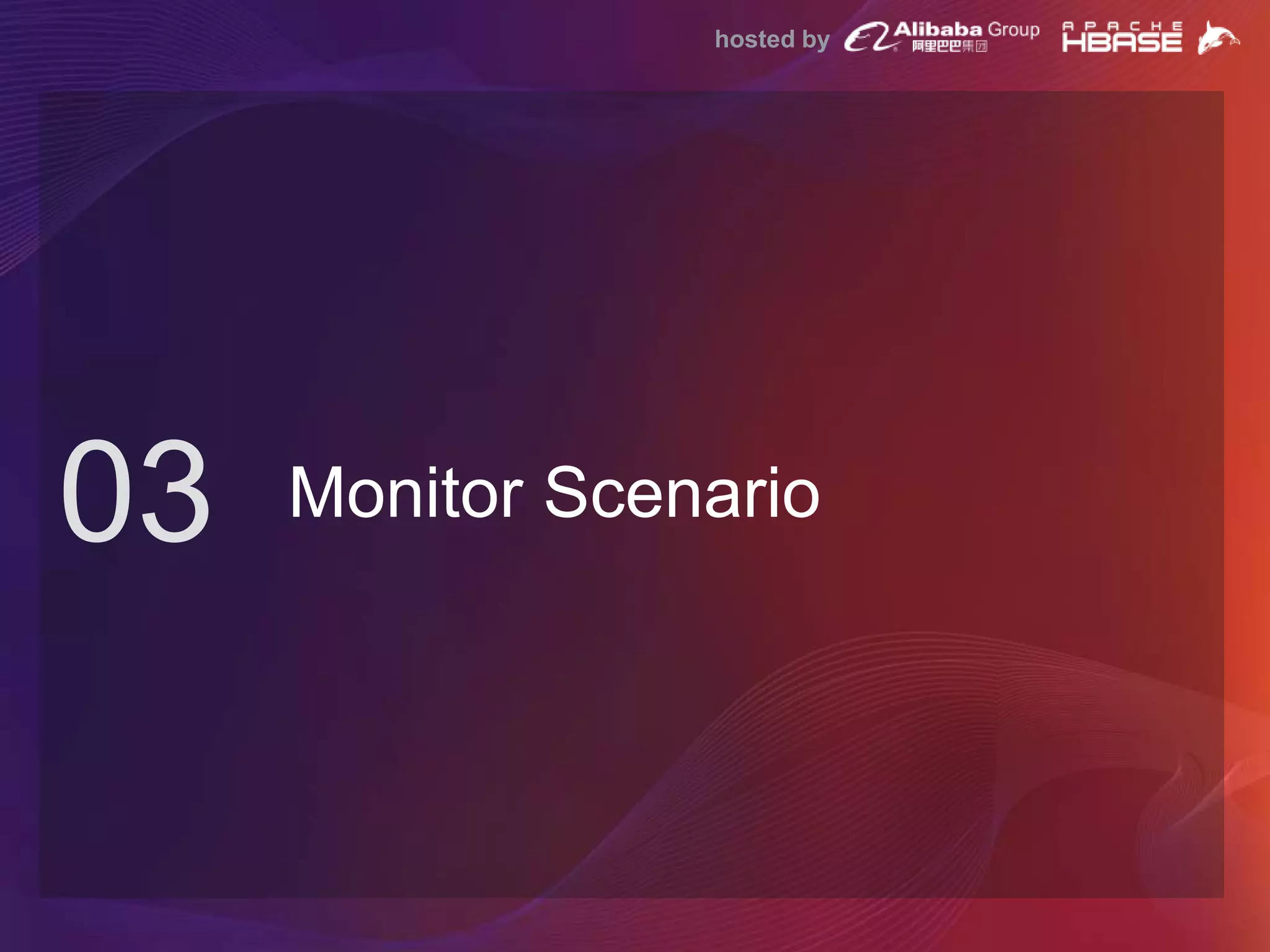 hosted by Alibaba Group 阿里巴巴集团 APACHE HBASE

03 Monitor Scenario